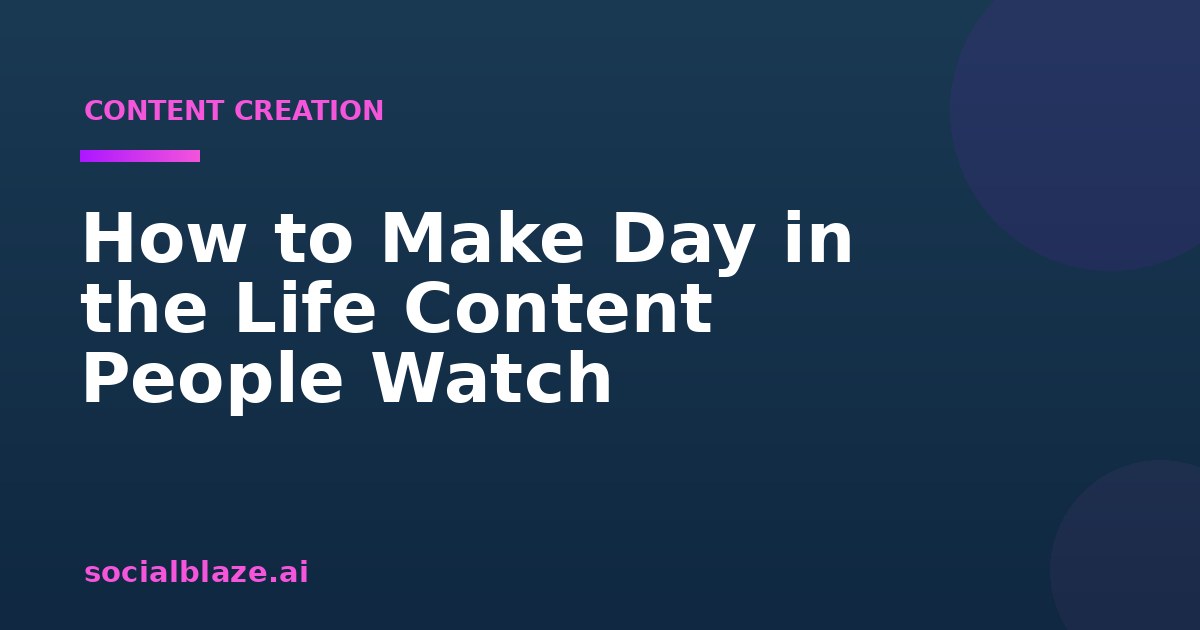 CONTENT CREATION

How to Make Day in the Life Content People Watch

socialblaze.ai